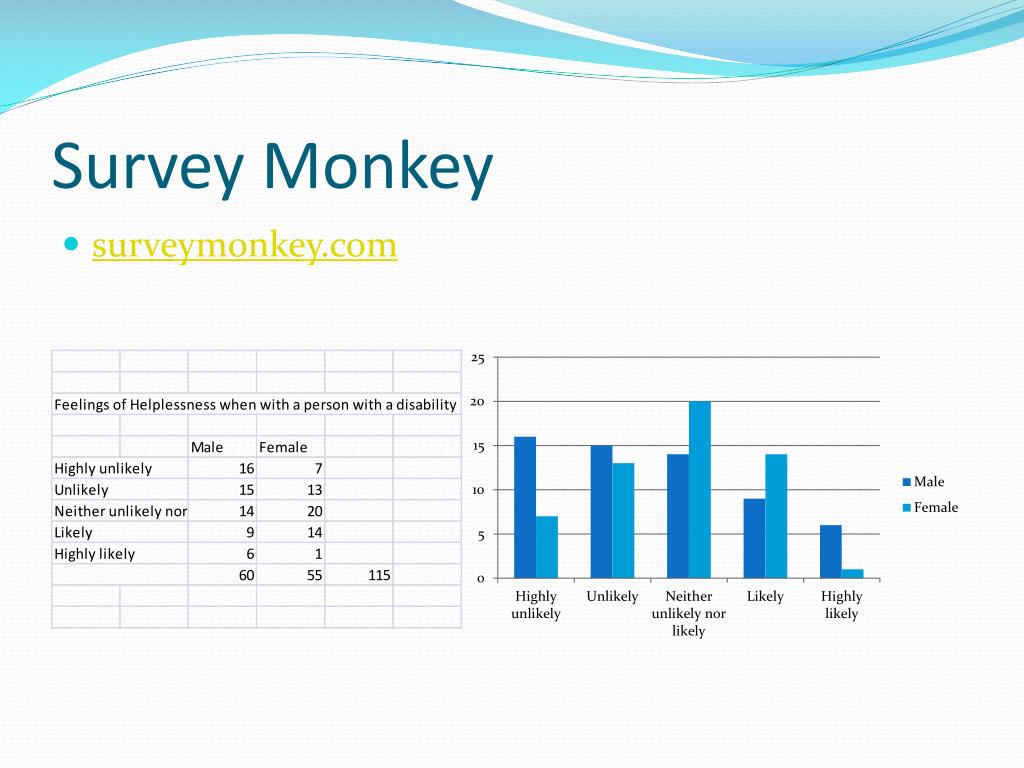 Survey Monkey

surveymonkey.com

Feelings of Helplessness when with a person with a disability

| | Male | Female | |
|---|---|---|---|
| Highly unlikely | 16 | 7 | |
| Unlikely | 15 | 13 | |
| Neither unlikely nor | 14 | 20 | |
| Likely | 9 | 14 | |
| Highly likely | 6 | 1 | |
| | 60 | 55 | 115 |

25
20
15
10
5
0

Highly unlikely
Unlikely
Neither unlikely nor likely
Likely
Highly likely

Male
Female